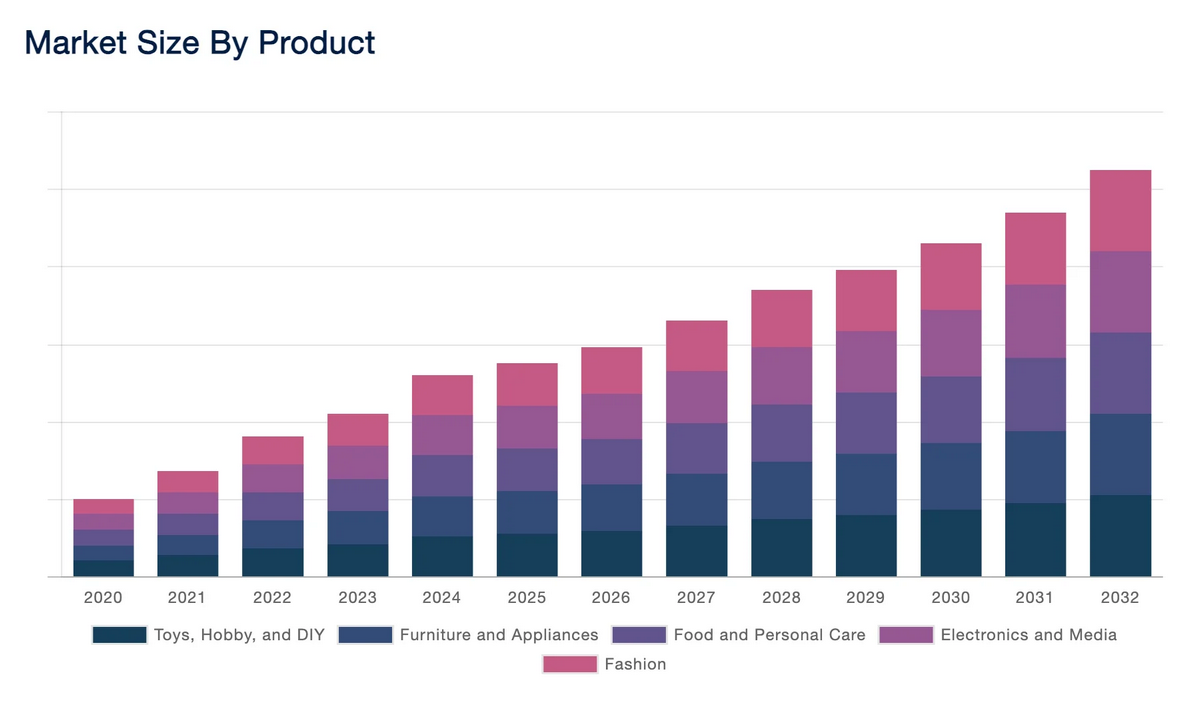 Market Size By Product

2020 2021 2022 2023 2024 2025 2026 2027 2028 2029 2030 2031 2032

Toys, Hobby, and DIY
Furniture and Appliances
Food and Personal Care
Electronics and Media
Fashion